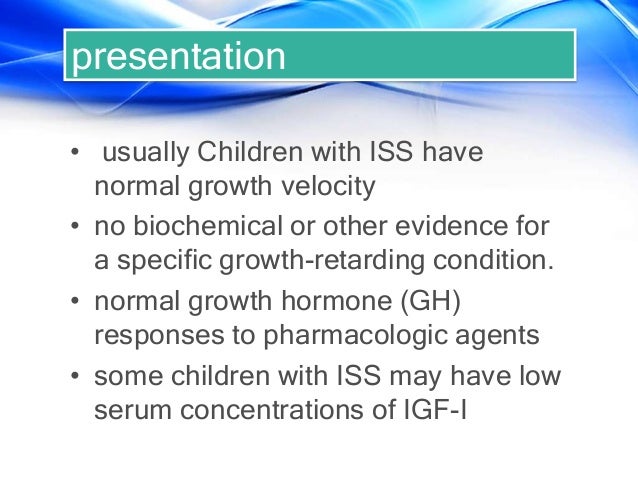 presentation

• usually Children with ISS have normal growth velocity
• no biochemical or other evidence for a specific growth-retarding condition.
• normal growth hormone (GH) responses to pharmacologic agents
• some children with ISS may have low serum concentrations of IGF-I